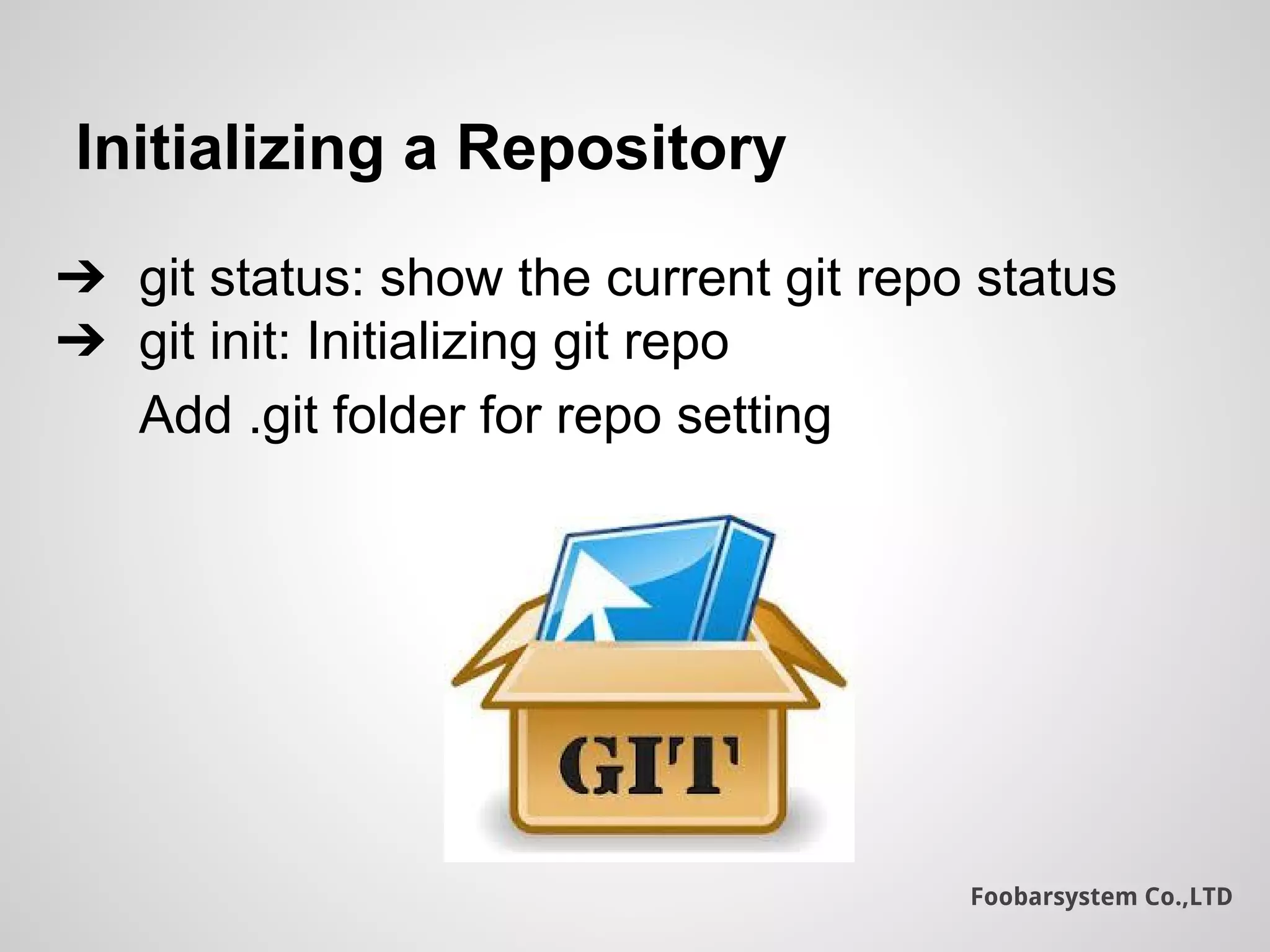 Initializing a Repository

➔ git status: show the current git repo status
➔ git init: Initializing git repo
Add .git folder for repo setting

GIT

Foobarsystem Co.,LTD